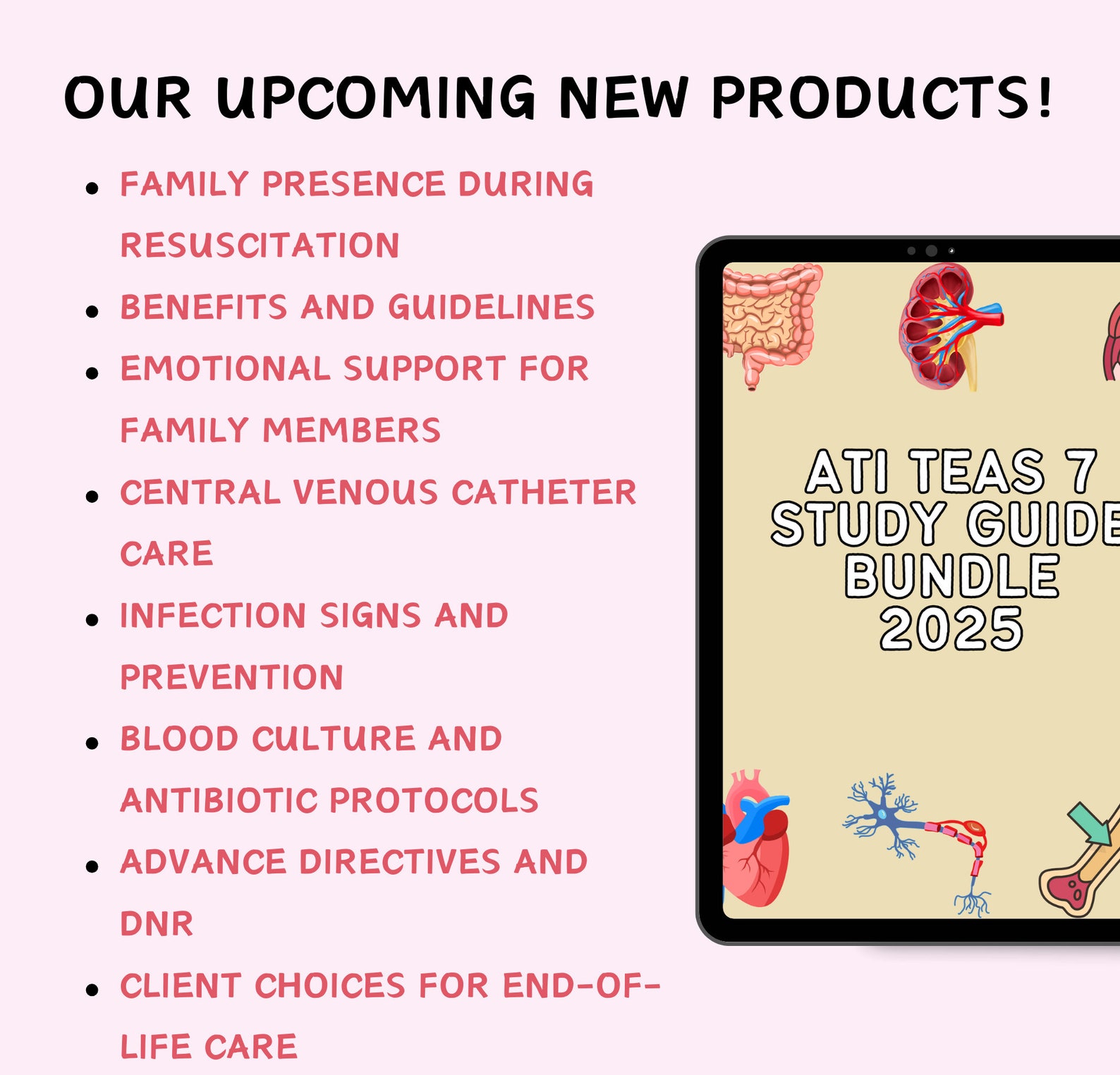 OUR UPCOMING NEW PRODUCTS!

- FAMILY PRESENCE DURING RESUSCITATION
- BENEFITS AND GUIDELINES
- EMOTIONAL SUPPORT FOR FAMILY MEMBERS
- CENTRAL VENOUS CATHETER CARE
- INFECTION SIGNS AND PREVENTION
- BLOOD CULTURE AND ANTIBIOTIC PROTOCOLS
- ADVANCE DIRECTIVES AND DNR
- CLIENT CHOICES FOR END-OF-LIFE CARE

ATI TEAS 7 STUDY GUIDE BUNDLE 2025